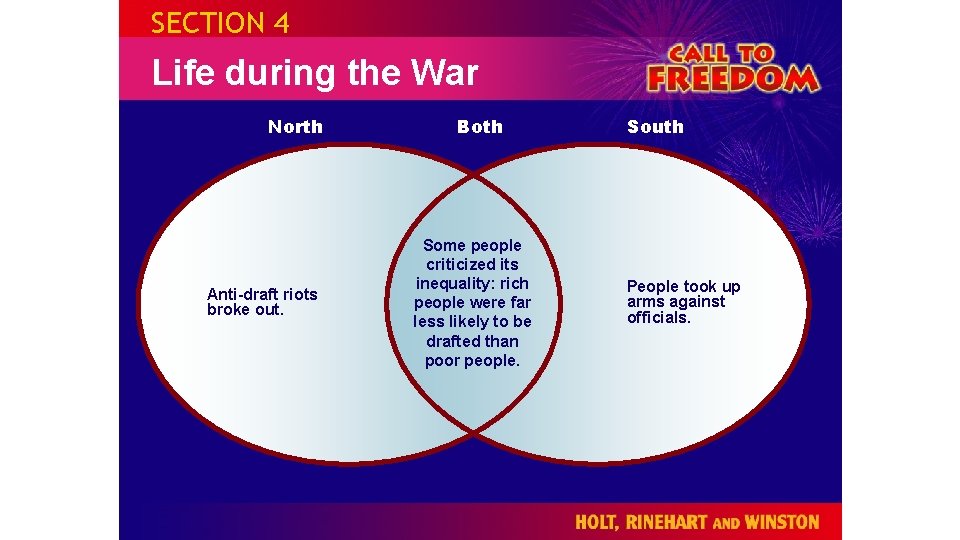 SECTION 4

Life during the War

CALL TO FREEDOM

North

Both

South

Anti-draft riots broke out.

Some people criticized its inequality: rich people were far less likely to be drafted than poor people.

People took up arms against officials.

HOLT, RINEHART AND WINSTON